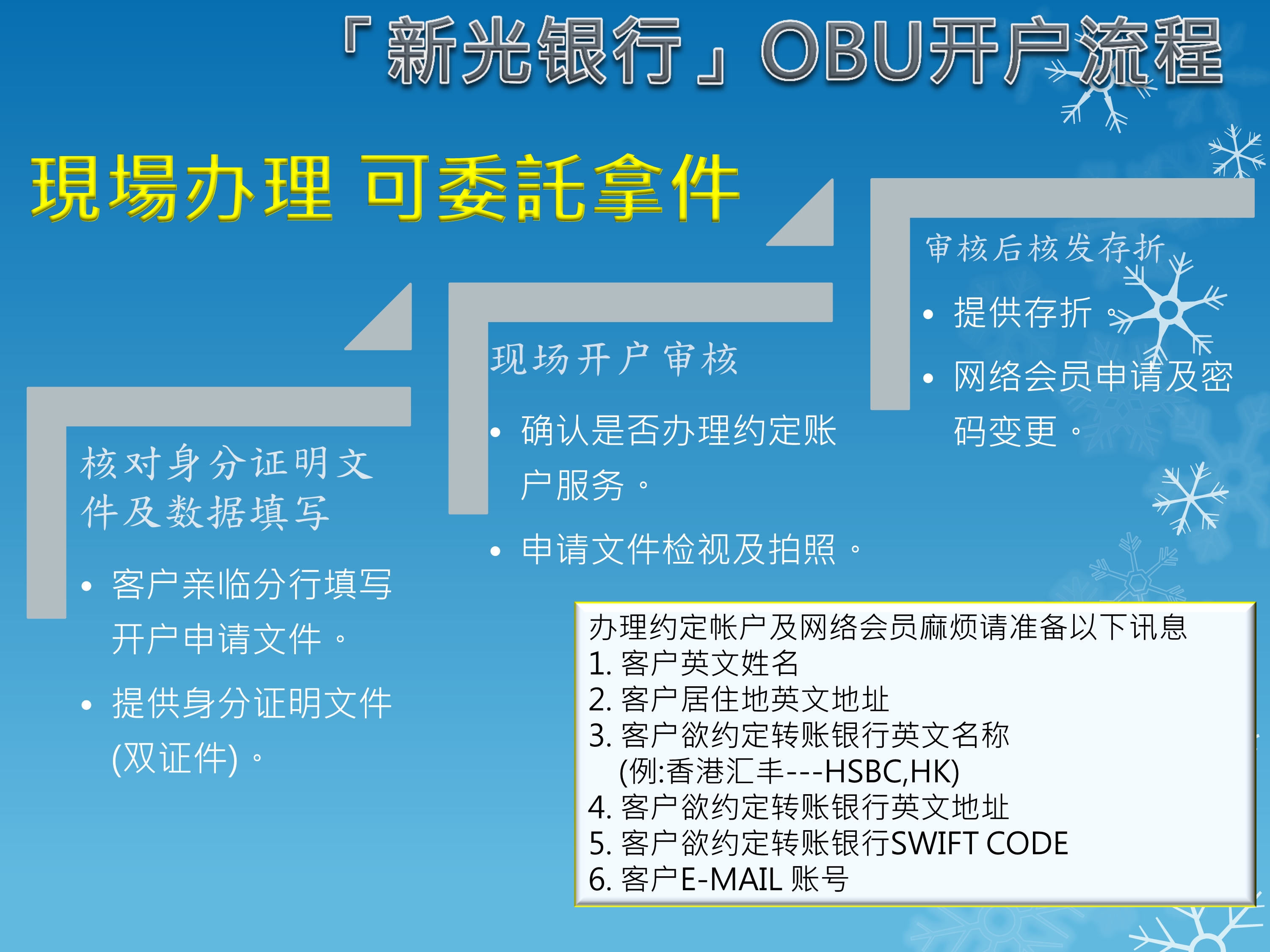 「新光银行」OBU开户流程

現場办理 可委託拿件

核对身分证明文件及数据填写

• 客户亲临分行填写开户申请文件。

• 提供身分证明文件(双证件)。

现场开户审核

• 确认是否办理约定账户服务。

• 申请文件检视及拍照。

审核后核发存折

• 提供存折。

• 网络会员申请及密码变更。

办理约定帐户及网络会员麻烦请准备以下讯息
1. 客户英文姓名
2. 客户居住地英文地址
3. 客户欲约定转账银行英文名称
(例:香港汇丰---HSBC,HK)
4. 客户欲约定转账银行英文地址
5. 客户欲约定转账银行SWIFT CODE
6. 客户E-MAIL 账号